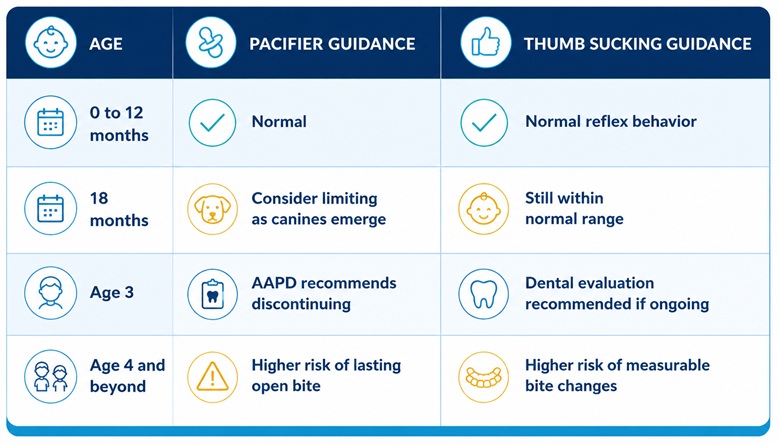 | AGE | PACIFIER GUIDANCE | THUMB SUCKING GUIDANCE |
|---|---|---|
| 0 to 12 months | Normal | Normal reflex behavior |
| 18 months | Consider limiting as canines emerge | Still within normal range |
| Age 3 | AAPD recommends discontinuing | Dental evaluation recommended if ongoing |
| Age 4 and beyond | Higher risk of lasting open bite | Higher risk of measurable bite changes |